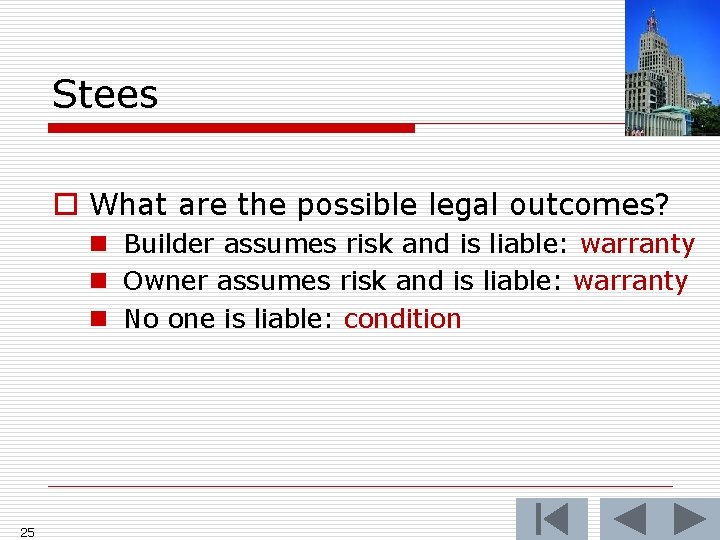 Stees

What are the possible legal outcomes?

Builder assumes risk and is liable: warranty

Owner assumes risk and is liable: warranty

No one is liable: condition

25